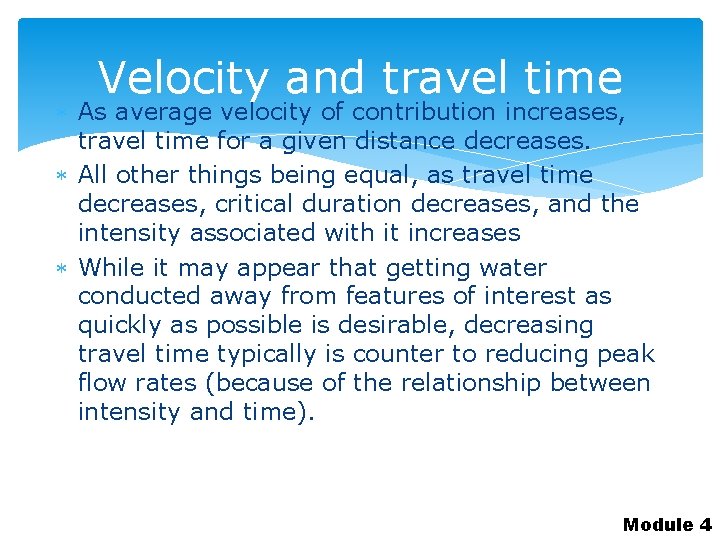 Velocity and travel time

∗ As average velocity of contribution increases, travel time for a given distance decreases.

∗ All other things being equal, as travel time decreases, critical duration decreases, and the intensity associated with it increases

∗ While it may appear that getting water conducted away from features of interest as quickly as possible is desirable, decreasing travel time typically is counter to reducing peak flow rates (because of the relationship between intensity and time).

Module 4